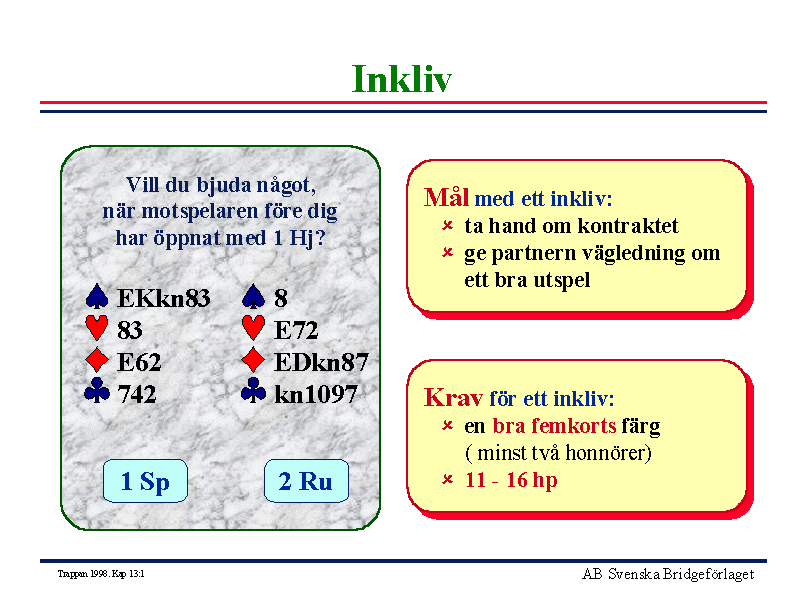 Inkliv

Vill du bjuda något, när motspelaren före dig har öppnat med 1 Hj?

♠ EKkn83
♥ 83
♦ E62
♣ 742

♠ 8
♥ E72
♦ EDkn87
♣ kn1097

1 Sp

2 Ru

Mål med ett inkliv:
× ta hand om kontraktet
× ge partnern vägledning om ett bra utspel

Krav för ett inkliv:
× en bra femkorts färg ( minst två honnörer)
× 11 - 16 hp

Trappan 1998. Kap 13:1

AB Svenska Bridgeförlaget